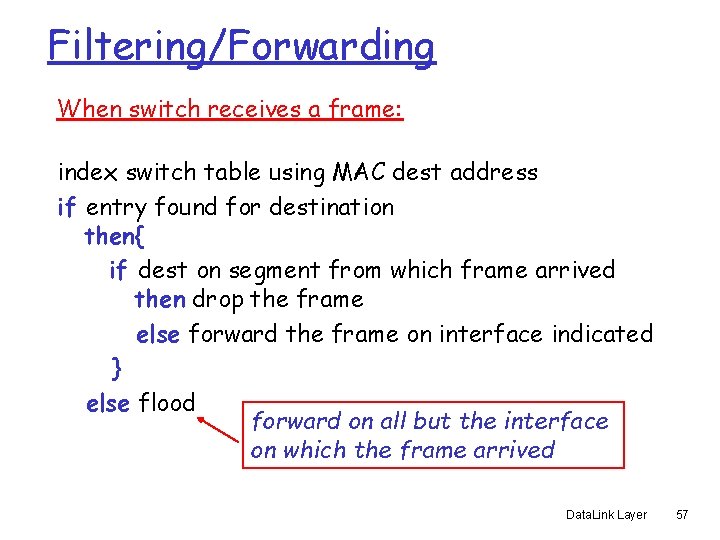 Filtering/Forwarding

When switch receives a frame:

index switch table using MAC dest address
if entry found for destination
then{
if dest on segment from which frame arrived
then drop the frame
else forward the frame on interface indicated
}
else flood

forward on all but the interface on which the frame arrived

DataLink Layer 57